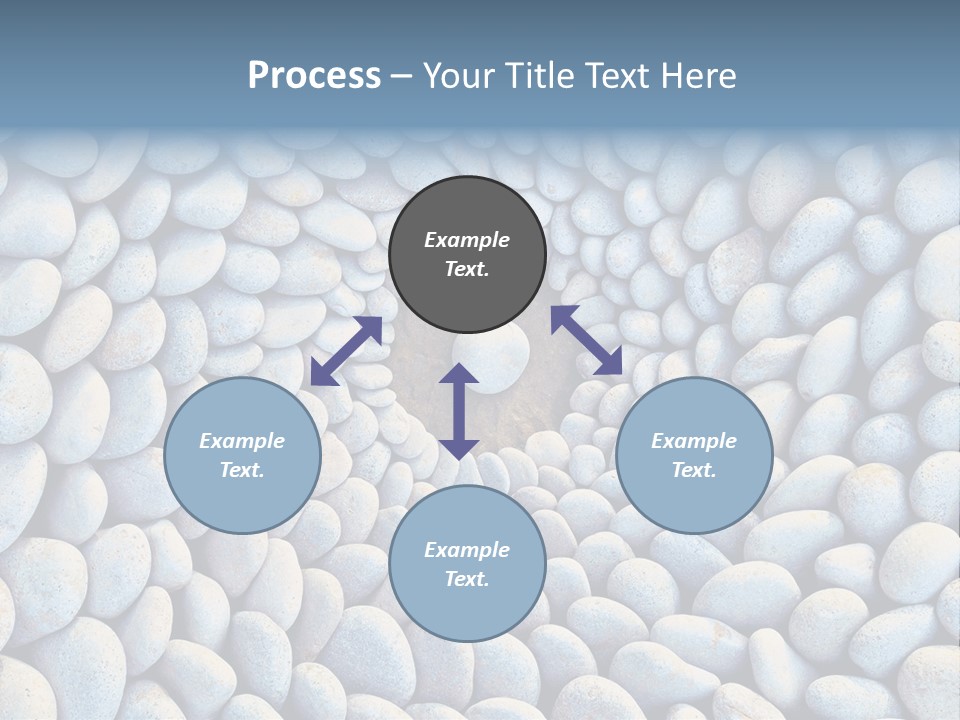 Process – Your Title Text Here

Example Text.

Example Text.

Example Text.

Example Text.